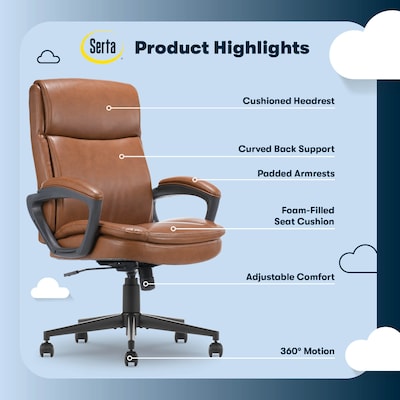 Serta

Product Highlights

Cushioned Headrest

Curved Back Support

Padded Armrests

Foam-Filled Seat Cushion

Adjustable Comfort

360° Motion